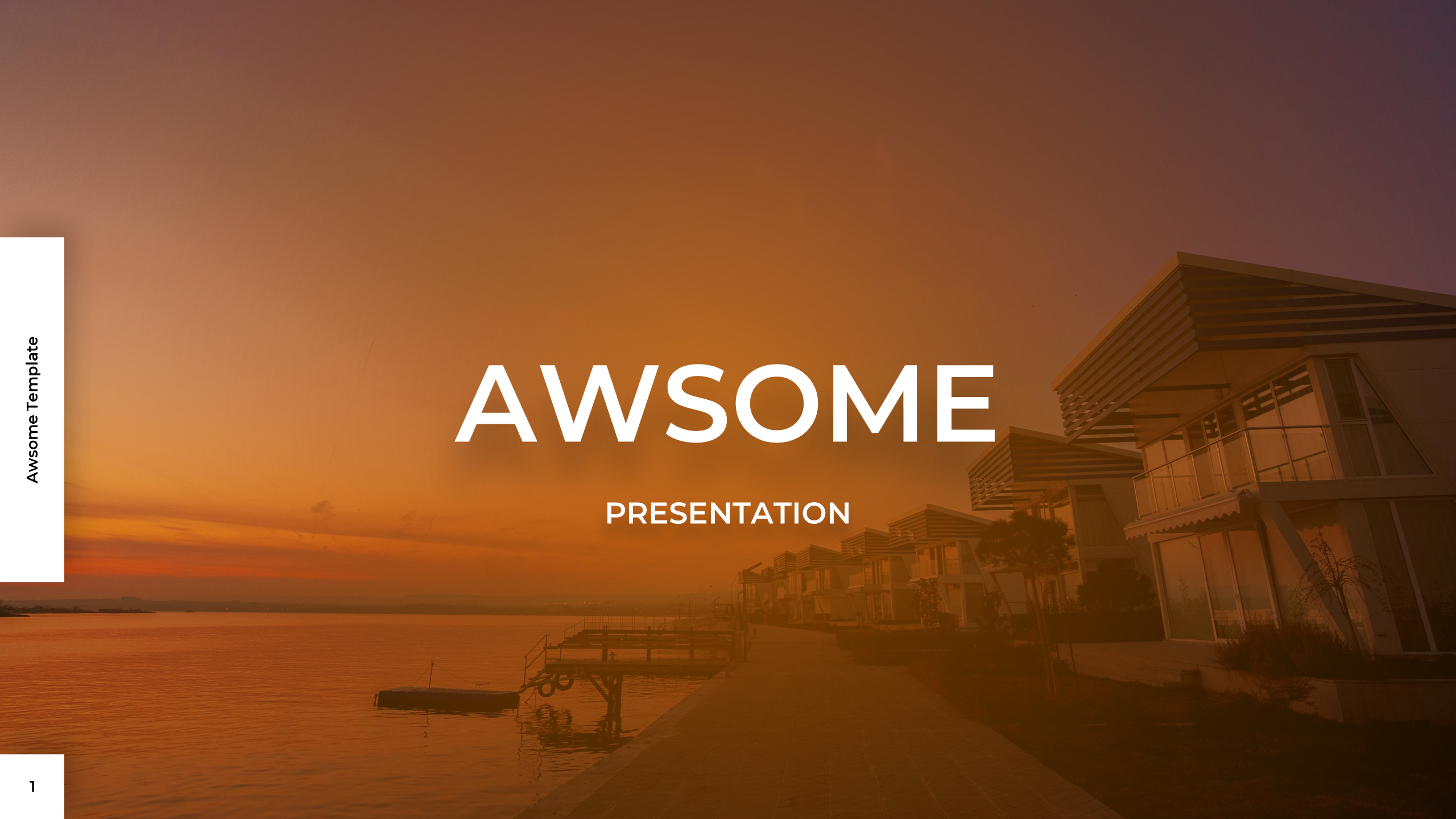 Awsome Template

AWSOME

PRESENTATION

1